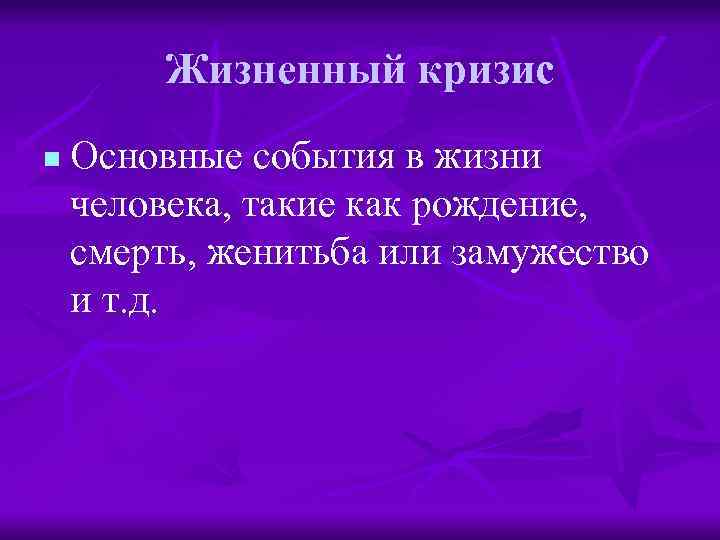 Жизненный кризис

Основные события в жизни человека, такие как рождение, смерть, женитьба или замужество и т.д.